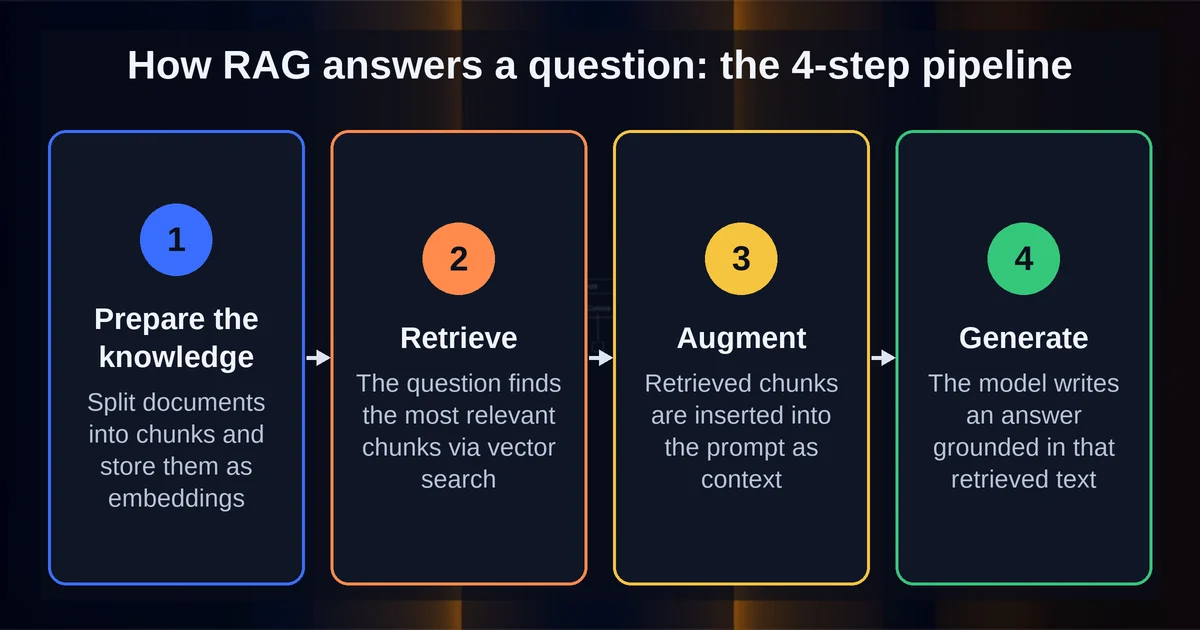 How RAG answers a question: the 4-step pipeline

1

Prepare the knowledge

Split documents into chunks and store them as embeddings

2

Retrieve

The question finds the most relevant chunks via vector search

3

Augment

Retrieved chunks are inserted into the prompt as context

4

Generate

The model writes an answer grounded in that retrieved text